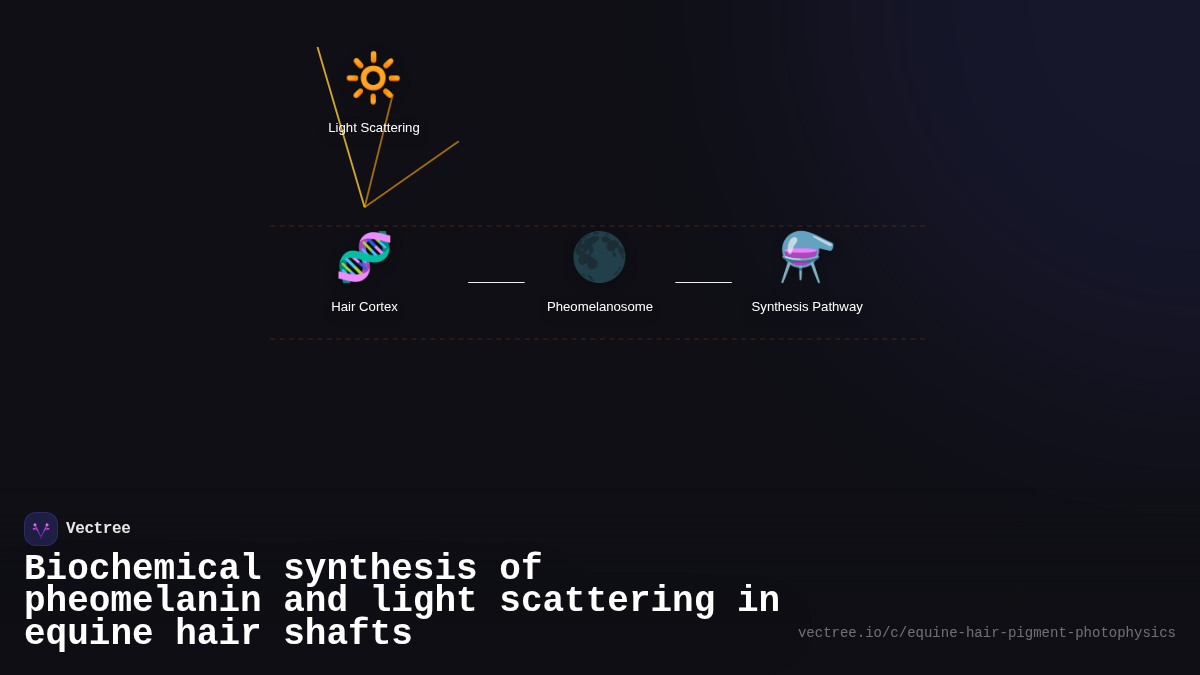 Light Scattering

Hair Cortex

Pheomelanosome

Synthesis Pathway

Vectree

Biochemical synthesis of pheomelanin and light scattering in equine hair shafts

vectree.io/c/equine-hair-pigment-photophysics